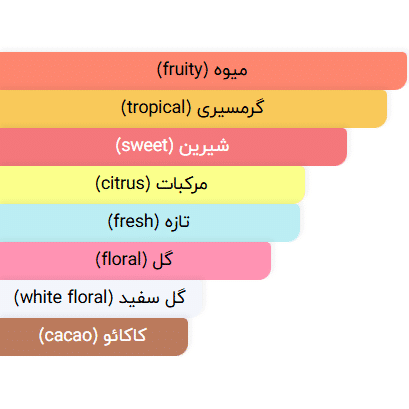 میوه (fruity)
گرمسیری (tropical)
شیرین (sweet)
مرکبات (citrus)
تازه (fresh)
گل (floral)
گل سفید (white floral)
کاکائو (cacao)